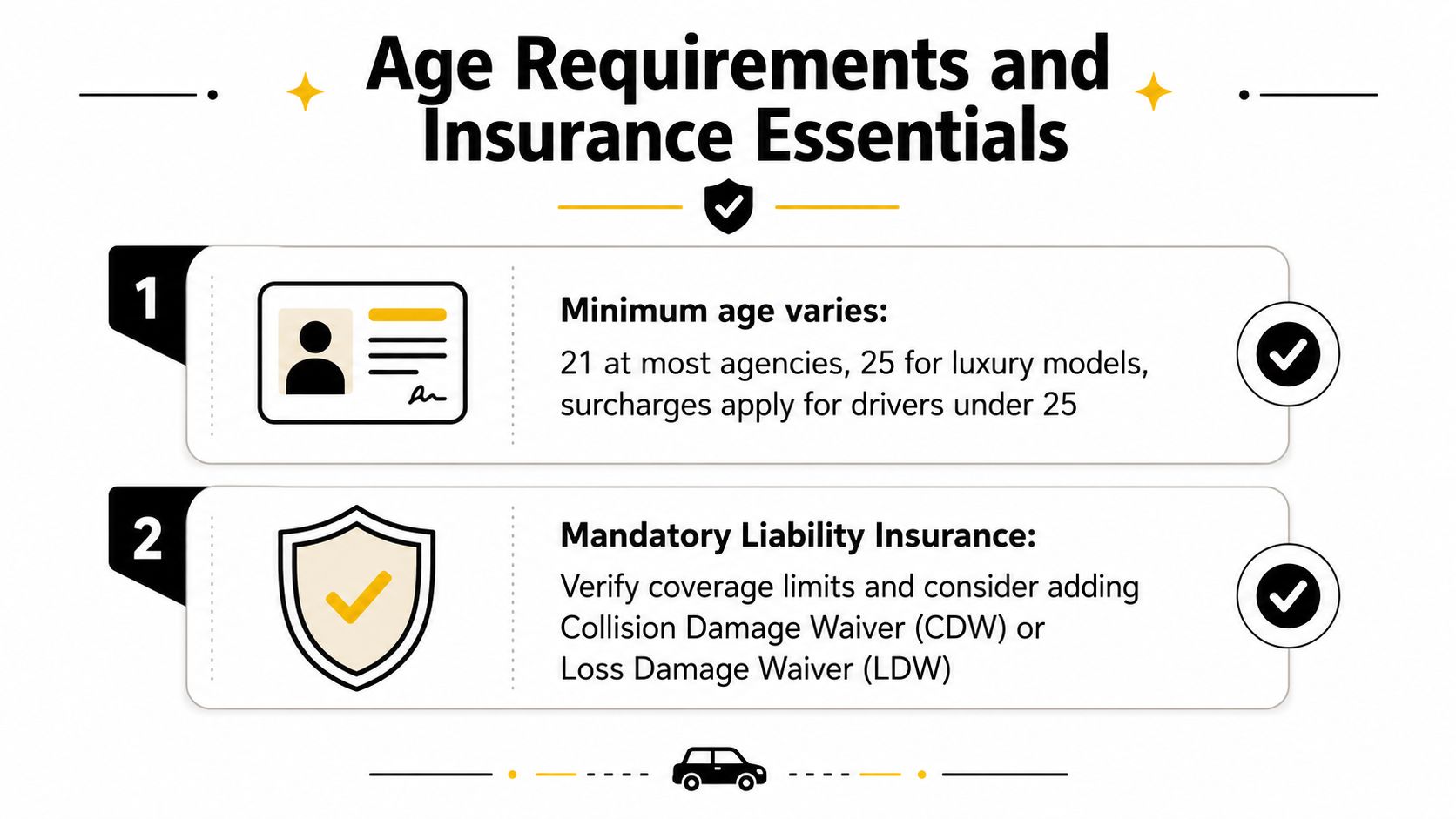 Age Requirements and Insurance Essentials

1

Minimum age varies:

21 at most agencies, 25 for luxury models, surcharges apply for drivers under 25

2

Mandatory Liability Insurance:

Verify coverage limits and consider adding Collision Damage Waiver (CDW) or Loss Damage Waiver (LDW)